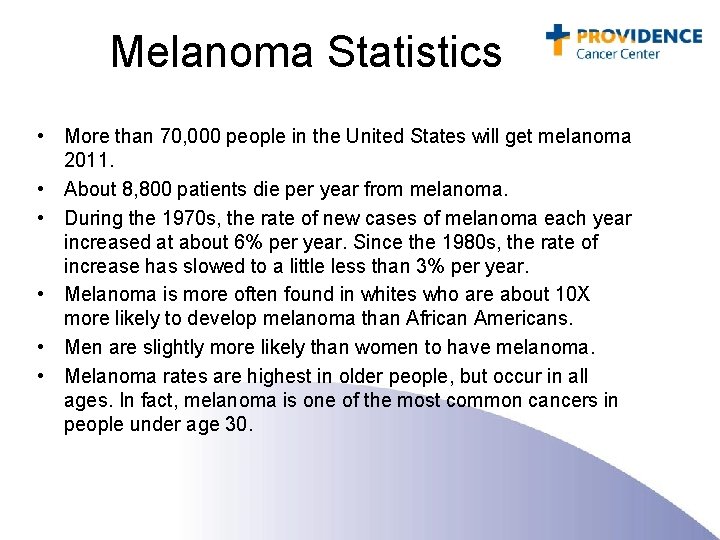 Melanoma Statistics

PROVIDENCE
Cancer Center

• More than 70,000 people in the United States will get melanoma 2011.
• About 8,800 patients die per year from melanoma.
• During the 1970s, the rate of new cases of melanoma each year increased at about 6% per year. Since the 1980s, the rate of increase has slowed to a little less than 3% per year.
• Melanoma is more often found in whites who are about 10X more likely to develop melanoma than African Americans.
• Men are slightly more likely than women to have melanoma.
• Melanoma rates are highest in older people, but occur in all ages. In fact, melanoma is one of the most common cancers in people under age 30.